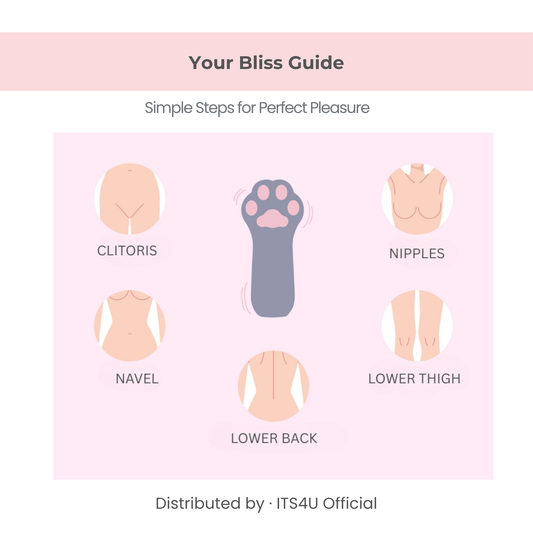 Your Bliss Guide

Simple Steps for Perfect Pleasure

CLITORIS

NIPPLES

NAVEL

LOWER THIGH

LOWER BACK

Distributed by · ITS4U Official